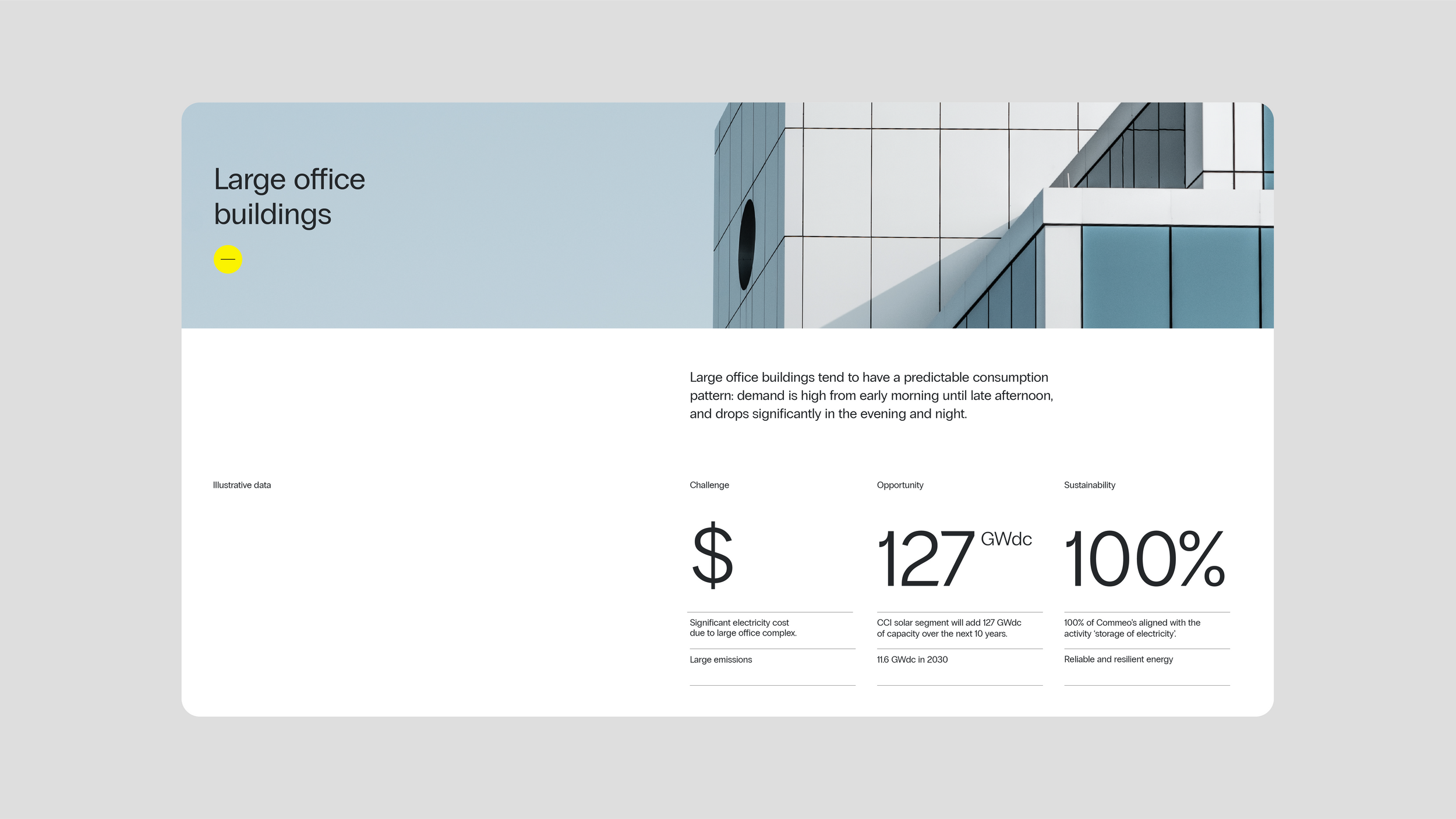 Large office buildings

Large office buildings tend to have a predictable consumption pattern: demand is high from early morning until late afternoon, and drops significantly in the evening and night.

Illustrative data

Challenge

$

Significant electricity cost due to large office complex.

Large emissions

Opportunity

127 GWdc

CCI solar segment will add 127 GWdc of capacity over the next 10 years.

11.6 GWdc in 2030

Sustainability

100%

100% of Commeo's aligned with the activity 'storage of electricity'.

Reliable and resilient energy